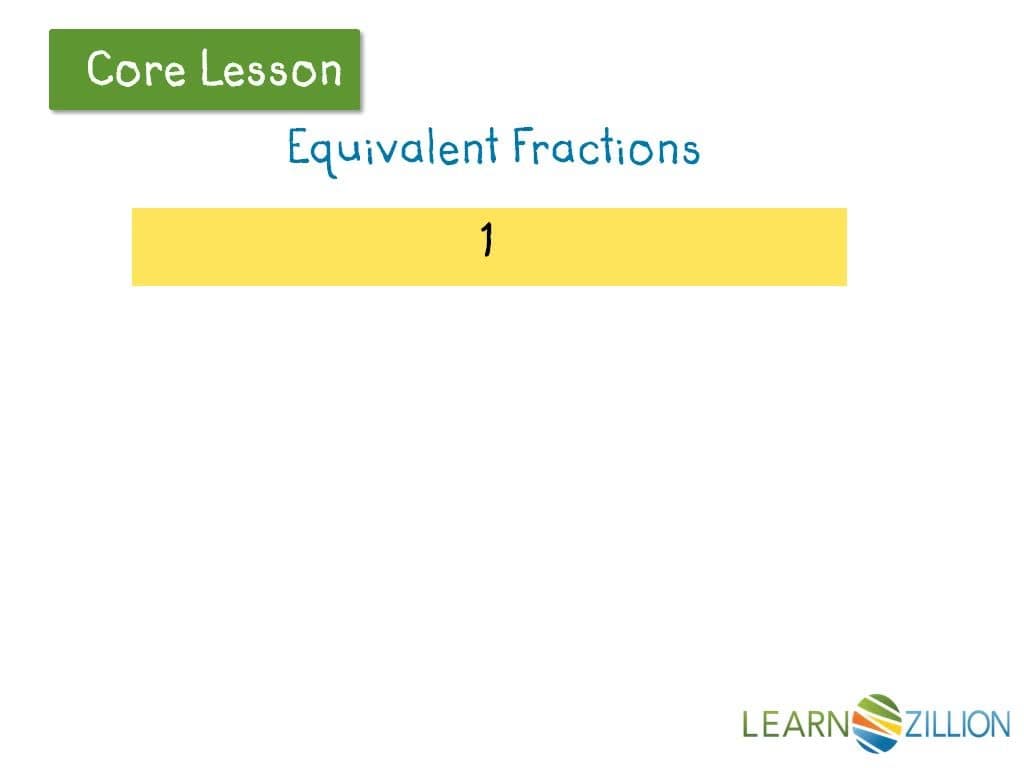 Core Lesson

Equivalent Fractions

1

LEARNZILLION